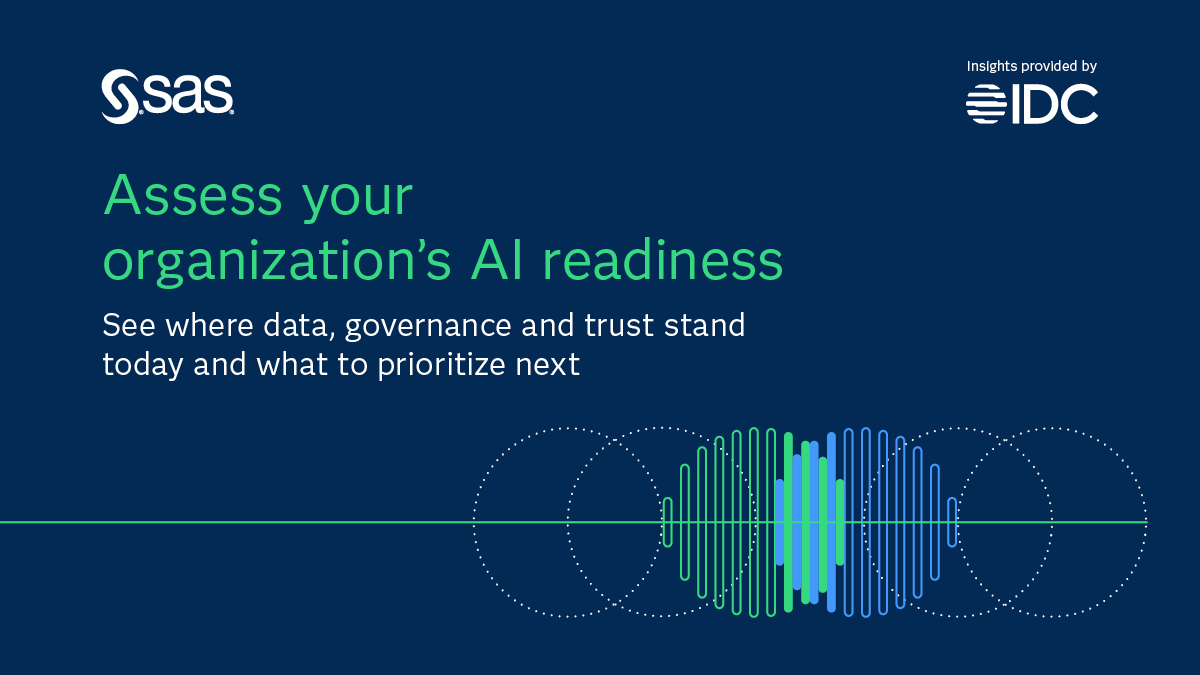 sas

Insights provided by

IDC

Assess your organization's AI readiness

See where data, governance and trust stand today and what to prioritize next